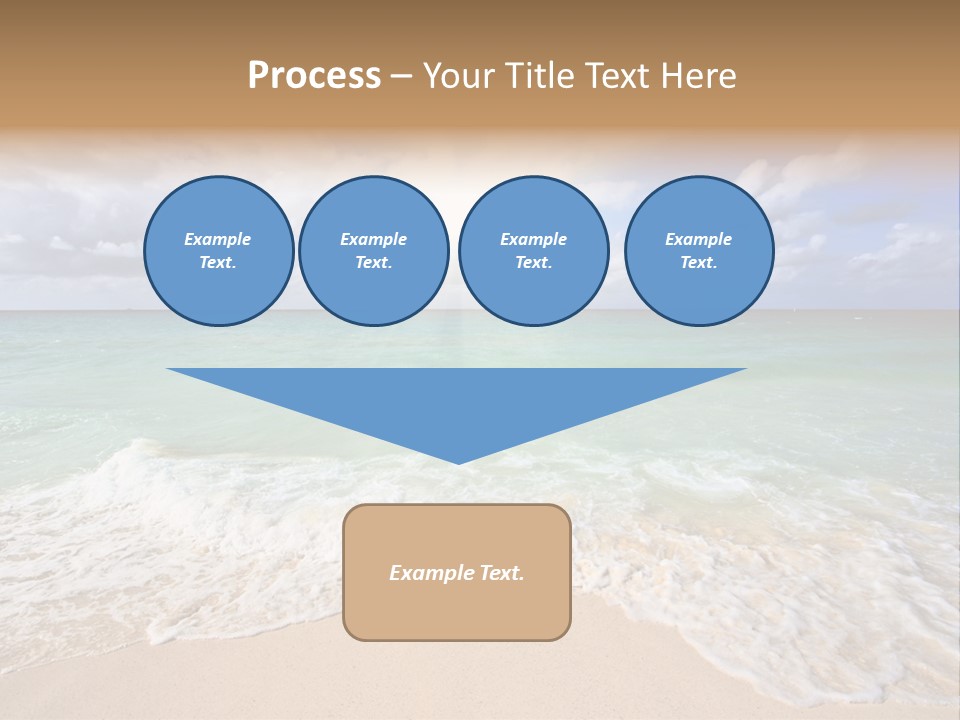 Process – Your Title Text Here

Example Text.

Example Text.

Example Text.

Example Text.

Example Text.